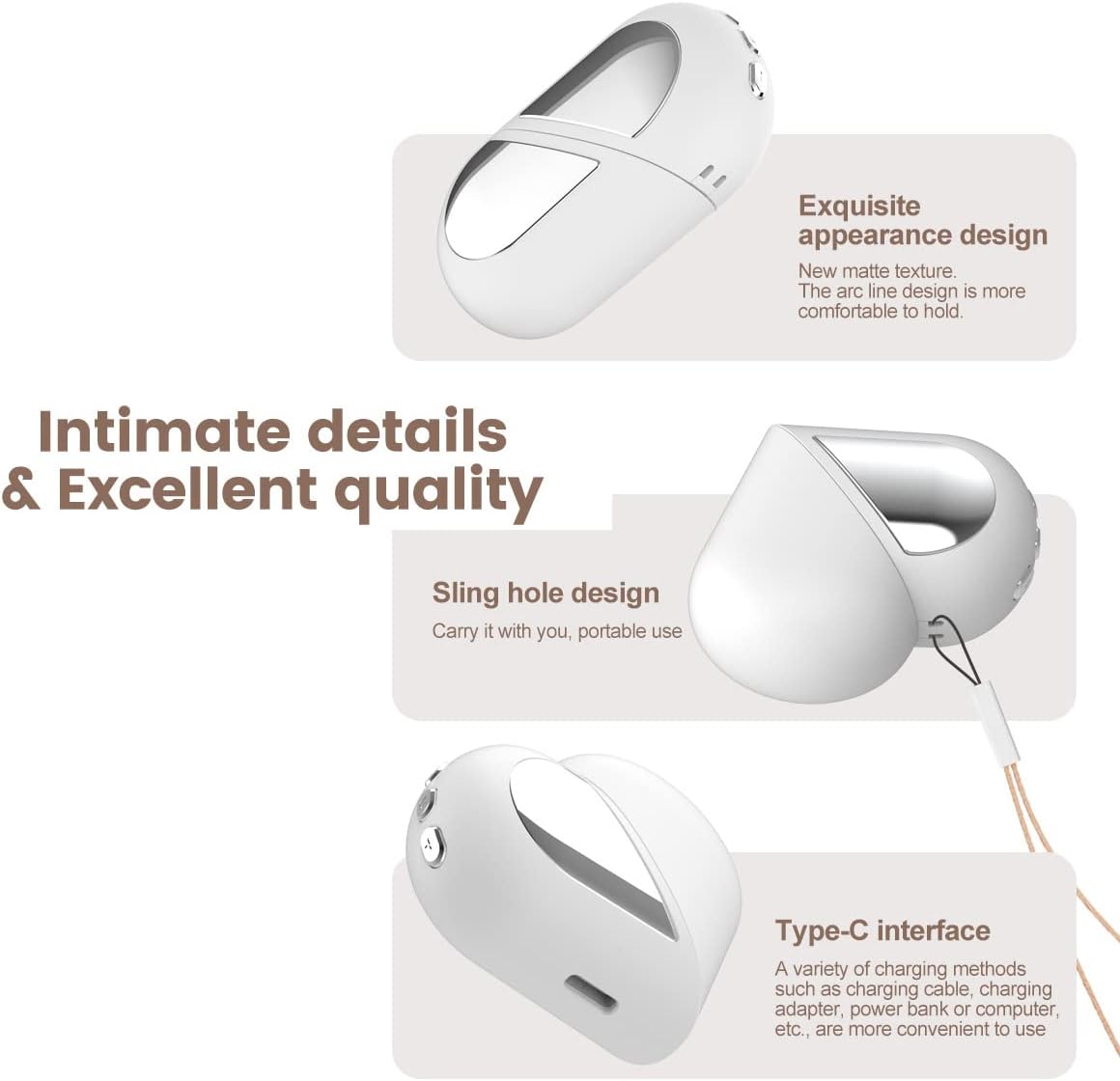 Exquisite appearance design

New matte texture.
The arc line design is more comfortable to hold.

Intimate details & Excellent quality

Sling hole design

Carry it with you, portable use

Type-C interface

A variety of charging methods such as charging cable, charging adapter, power bank or computer, etc., are more convenient to use